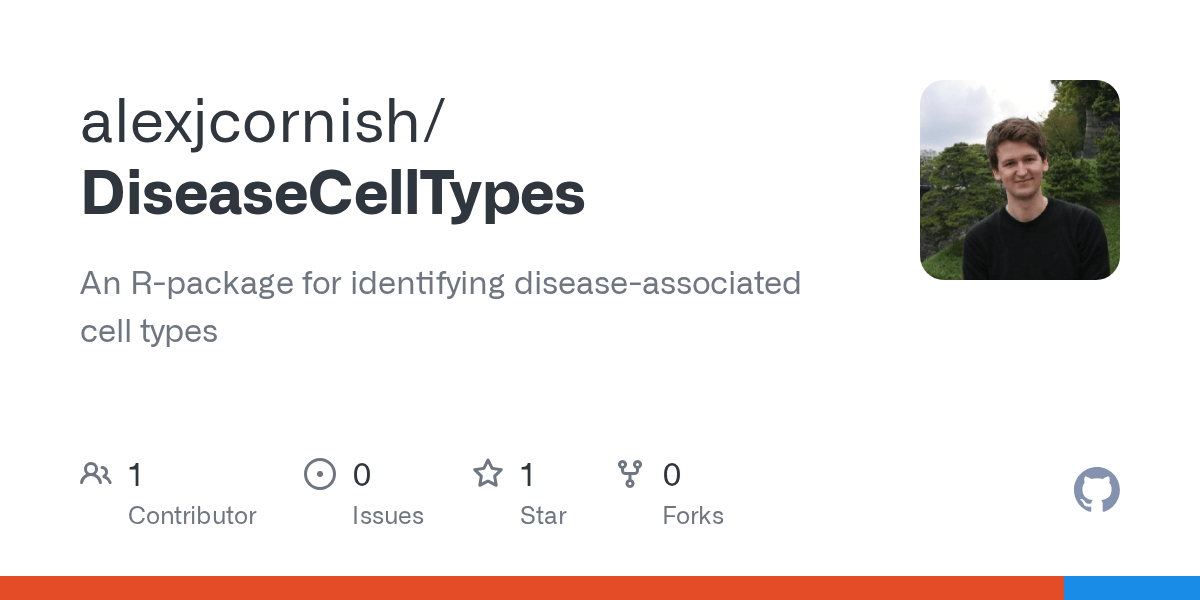 alexjcornish/
DiseaseCellTypes

An R-package for identifying disease-associated cell types

1
Contributor

0
Issues

1
Star

0
Forks